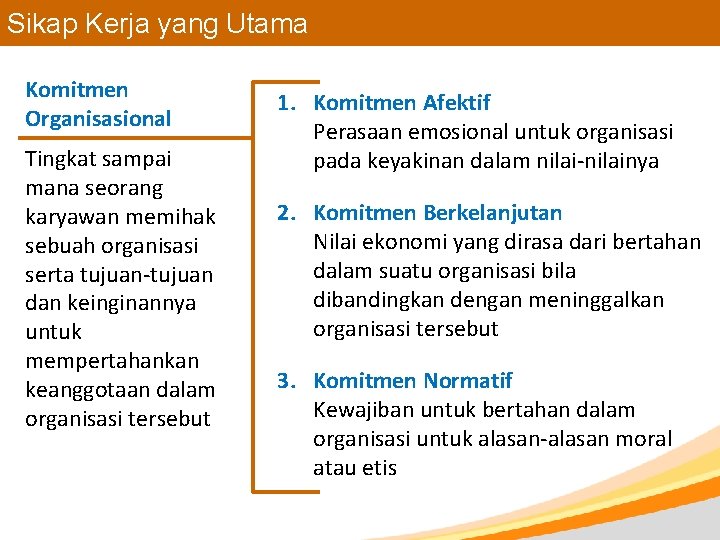 Sikap Kerja yang Utama

Komitmen Organisasional

Tingkat sampai mana seorang karyawan memihak sebuah organisasi serta tujuan-tujuan dan keinginannya untuk mempertahankan keanggotaan dalam organisasi tersebut

1. Komitmen Afektif
Perasaan emosional untuk organisasi pada keyakinan dalam nilai-nilainya

2. Komitmen Berkelanjutan
Nilai ekonomi yang dirasa dari bertahan dalam suatu organisasi bila dibandingkan dengan meninggalkan organisasi tersebut

3. Komitmen Normatif
Kewajiban untuk bertahan dalam organisasi untuk alasan-alasan moral atau etis